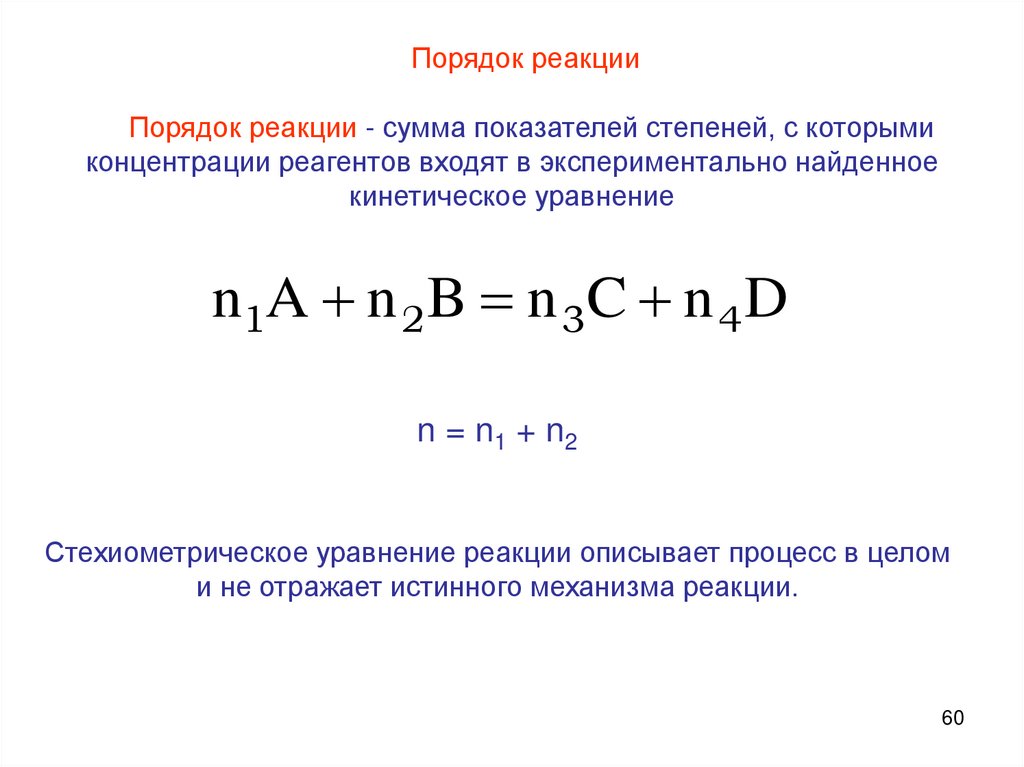 Порядок реакции

Порядок реакции - сумма показателей степеней, с которыми концентрации реагентов входят в экспериментально найденное кинетическое уравнение

$n_1A + n_2B = n_3C + n_4D$

$n = n_1 + n_2$

Стехиометрическое уравнение реакции описывает процесс в целом и не отражает истинного механизма реакции.

60